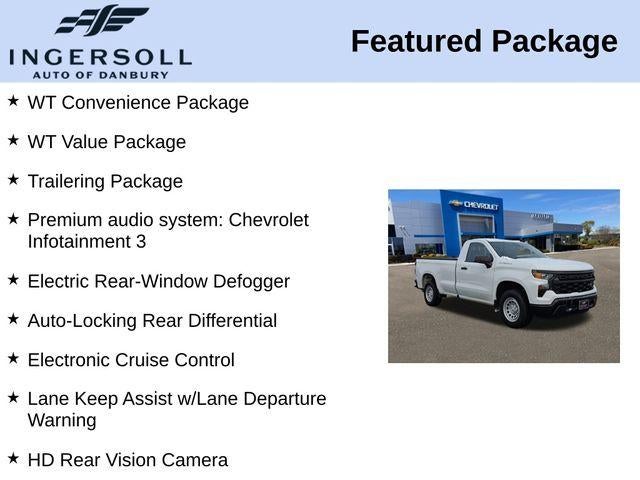 INGERSOLL
AUTO OF DANBURY

Featured Package

★ WT Convenience Package

★ WT Value Package

★ Trailering Package

★ Premium audio system: Chevrolet Infotainment 3

★ Electric Rear-Window Defogger

★ Auto-Locking Rear Differential

★ Electronic Cruise Control

★ Lane Keep Assist w/Lane Departure Warning

★ HD Rear Vision Camera

CHEVROLET